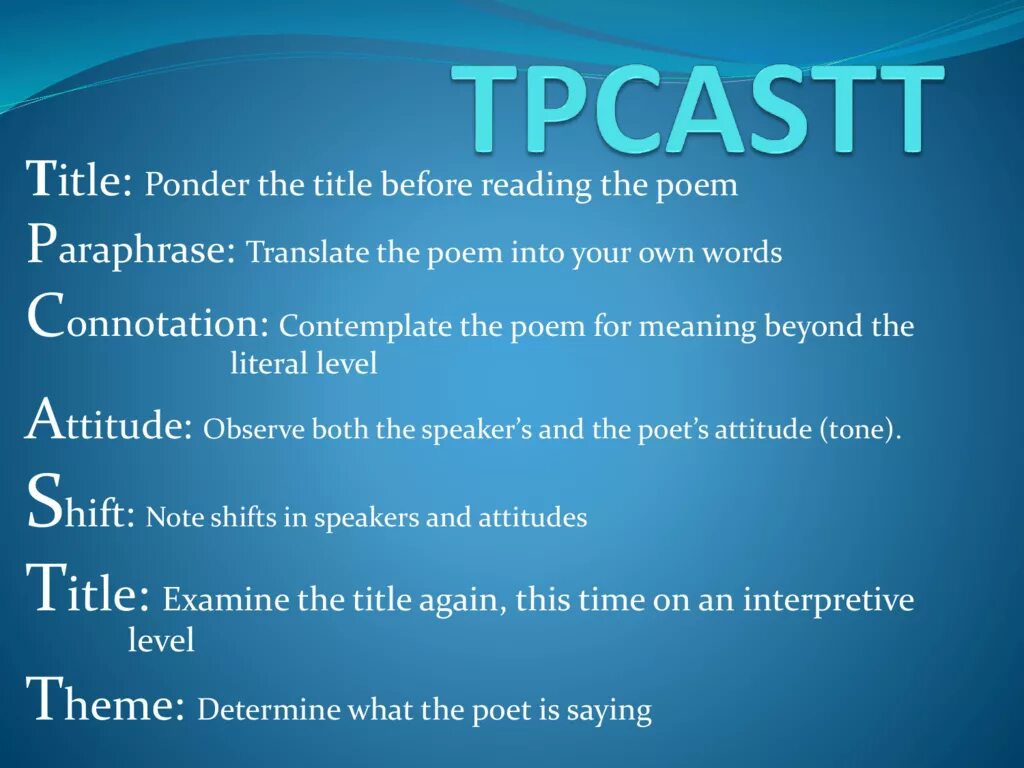 TPCASTT

Title: Ponder the title before reading the poem

Paraphrase: Translate the poem into your own words

Connotation: Contemplate the poem for meaning beyond the literal level

Attitude: Observe both the speaker's and the poet's attitude (tone).

Shift: Note shifts in speakers and attitudes

Title: Examine the title again, this time on an interpretive level

Theme: Determine what the poet is saying